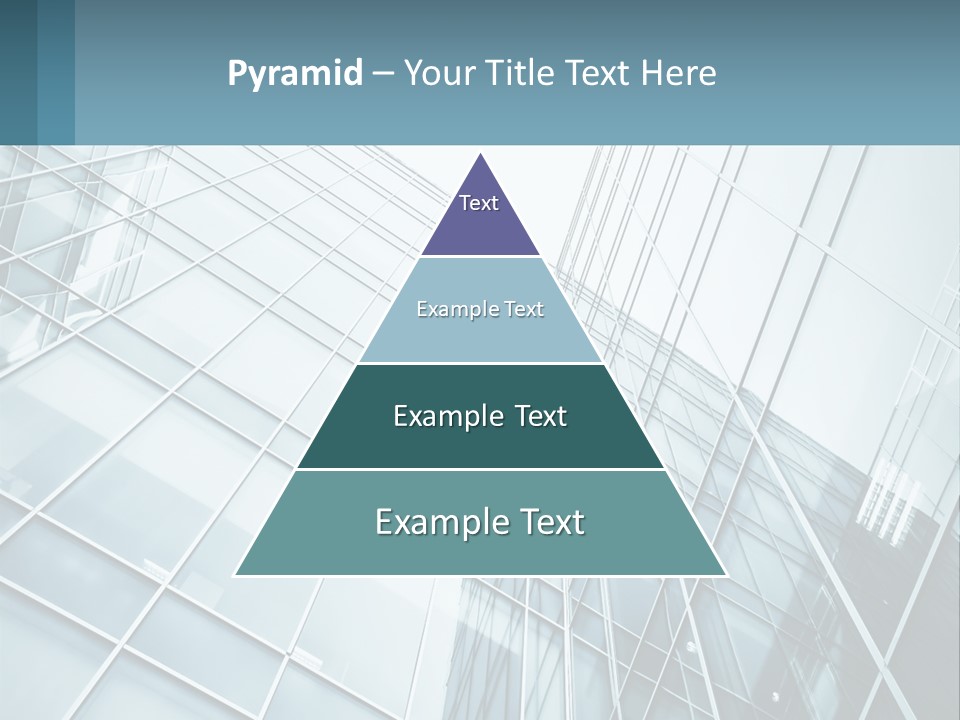 Pyramid – Your Title Text Here

Text

Example Text

Example Text

Example Text